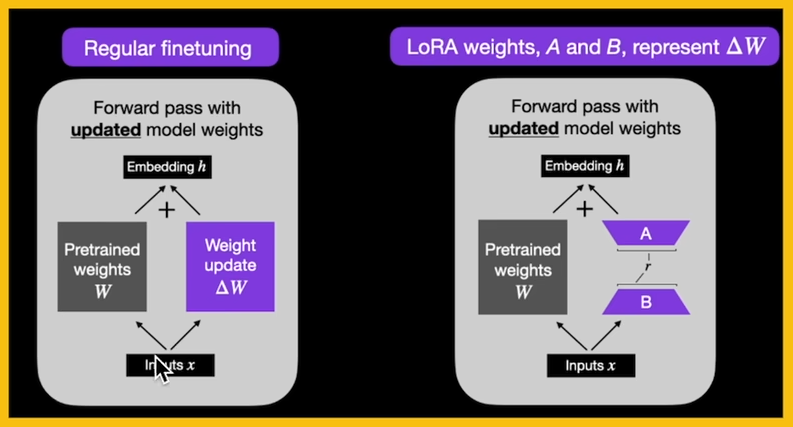 Regular finetuning

Forward pass with updated model weights

Embedding $h$

+

Pretrained weights $W$

Weight update $\Delta W$

Inputs $x$

LoRA weights, $A$ and $B$, represent $\Delta W$

Forward pass with updated model weights

Embedding $h$

+

Pretrained weights $W$

A

$r$

B

Inputs $x$